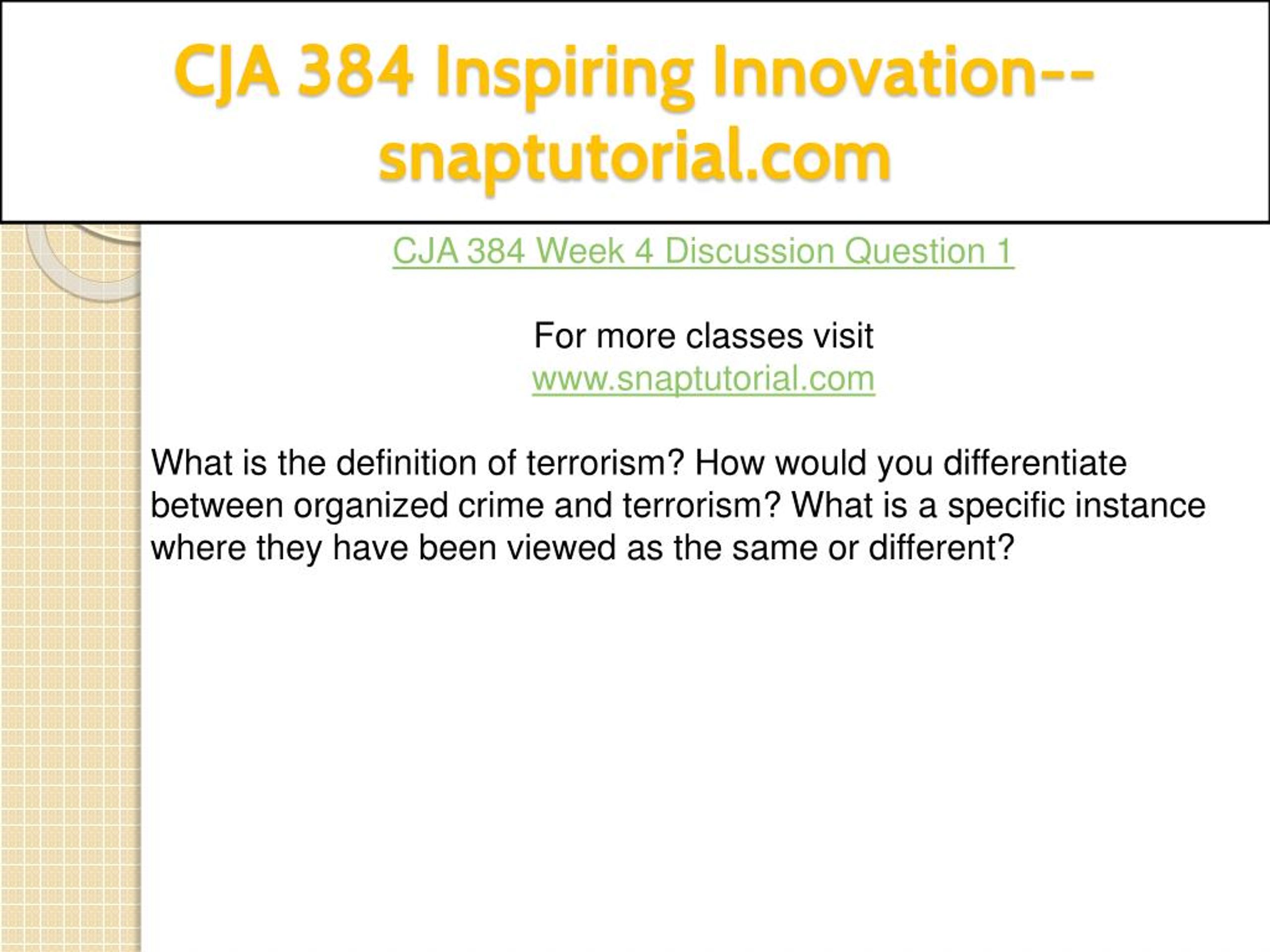 CJA 384 Inspiring Innovation--snaptutorial.com

CJA 384 Week 4 Discussion Question 1

For more classes visit
www.snaptutorial.com

What is the definition of terrorism? How would you differentiate between organized crime and terrorism? What is a specific instance where they have been viewed as the same or different?